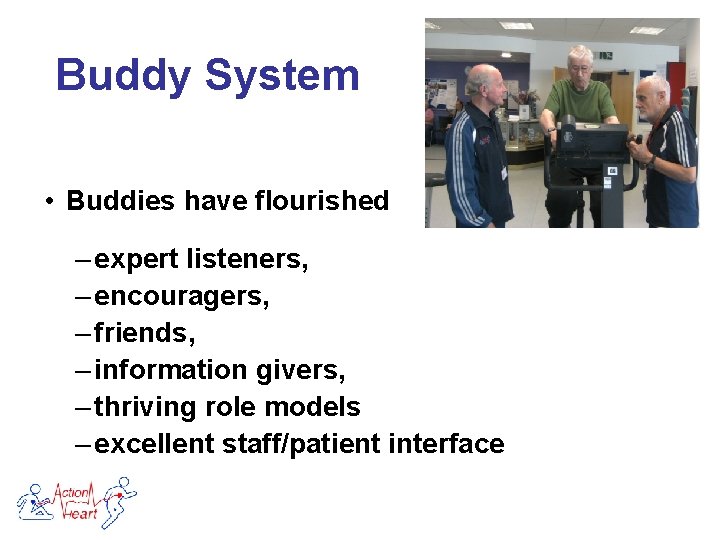 Buddy System

• Buddies have flourished

– expert listeners,
– encouragers,
– friends,
– information givers,
– thriving role models
– excellent staff/patient interface

Action Heart